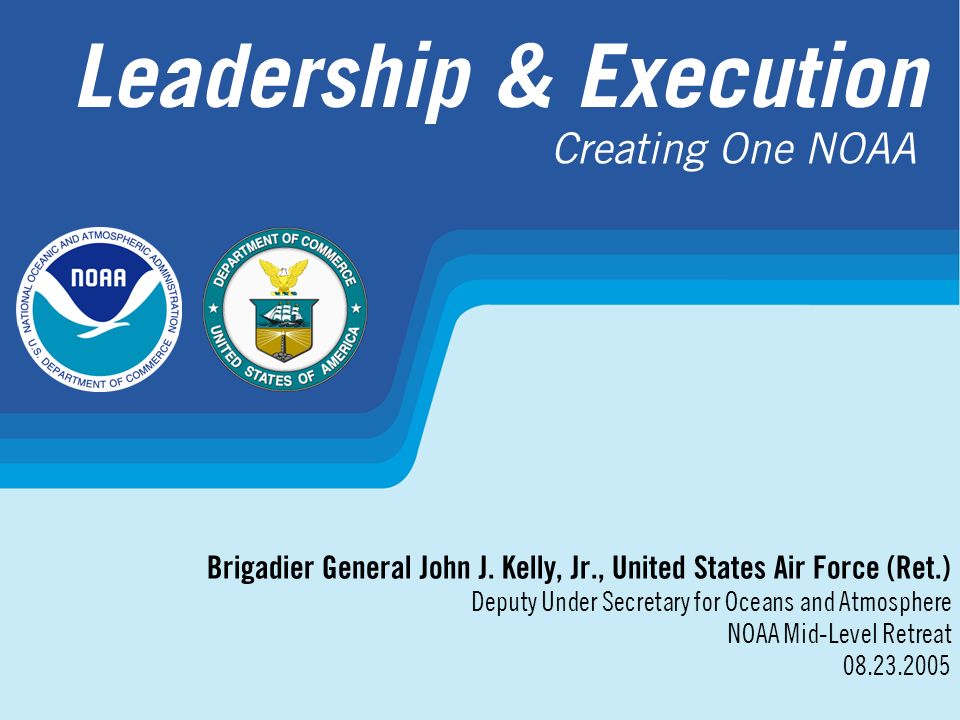 Leadership & Execution
Creating One NOAA

NATIONAL OCEANIC AND ATMOSPHERIC ADMINISTRATION
NOAA
U.S. DEPARTMENT OF COMMERCE

DEPARTMENT OF COMMERCE
UNITED STATES OF AMERICA

Brigadier General John J. Kelly, Jr., United States Air Force (Ret.)
Deputy Under Secretary for Oceans and Atmosphere
NOAA Mid-Level Retreat
08.23.2005